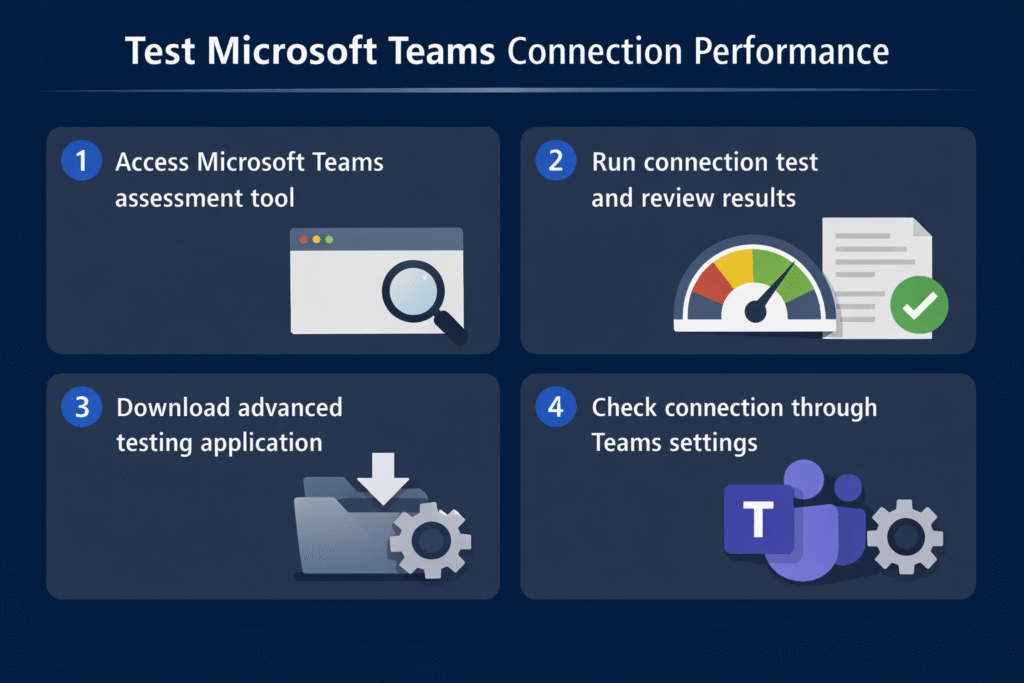 Test Microsoft Teams Connection Performance

1 Access Microsoft Teams assessment tool

2 Run connection test and review results

3 Download advanced testing application

4 Check connection through Teams settings

T